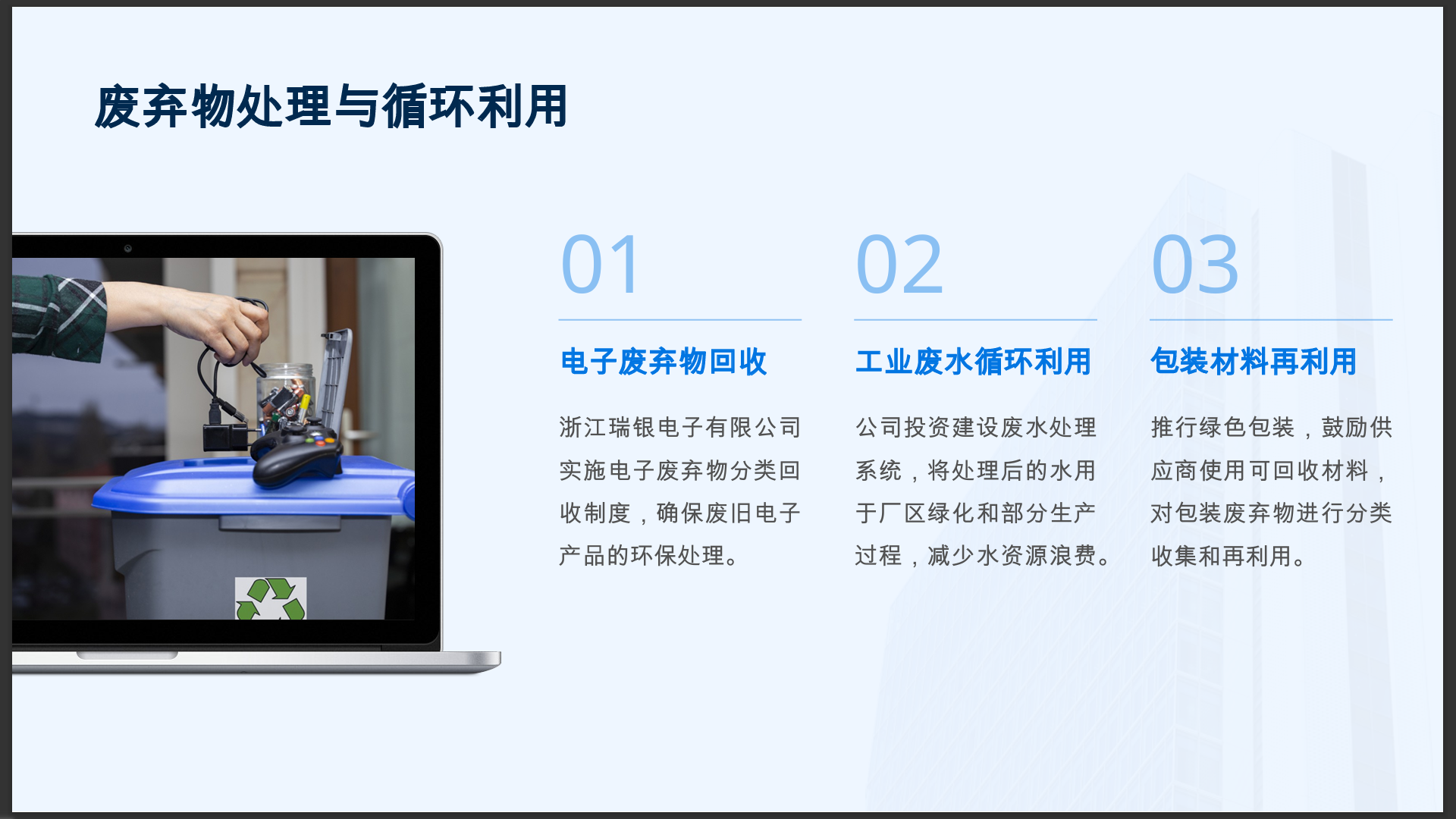 废弃物处理与循环利用

01

电子废弃物回收

浙江瑞银电子有限公司实施电子废弃物分类回收制度，确保废旧电子产品的环保处理。

02

工业废水循环利用

公司投资建设废水处理系统，将处理后的水用于厂区绿化和部分生产过程，减少水资源浪费。

03

包装材料再利用

推行绿色包装，鼓励供应商使用可回收材料，对包装废弃物进行分类收集和再利用。